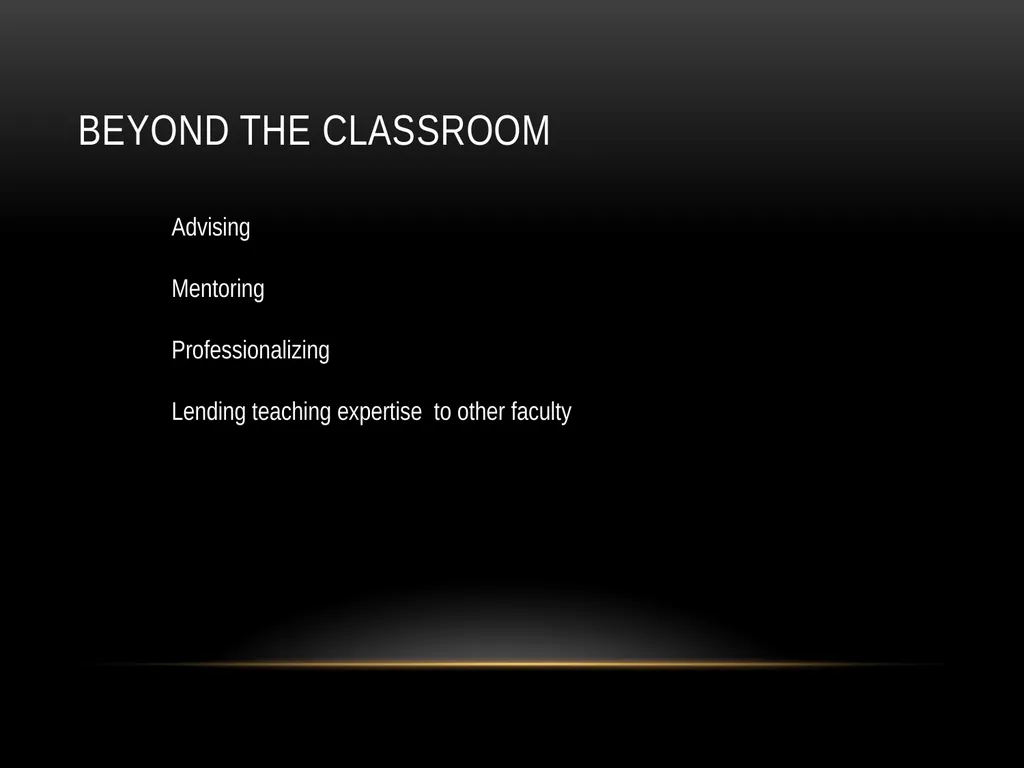 BEYOND THE CLASSROOM

Advising

Mentoring

Professionalizing

Lending teaching expertise  to other faculty